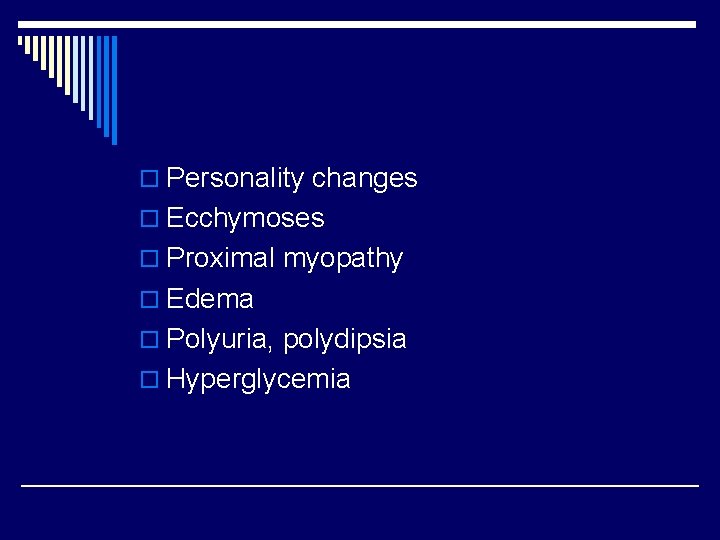 Personality changes
Ecchymoses
Proximal myopathy
Edema
Polyuria, polydipsia
Hyperglycemia